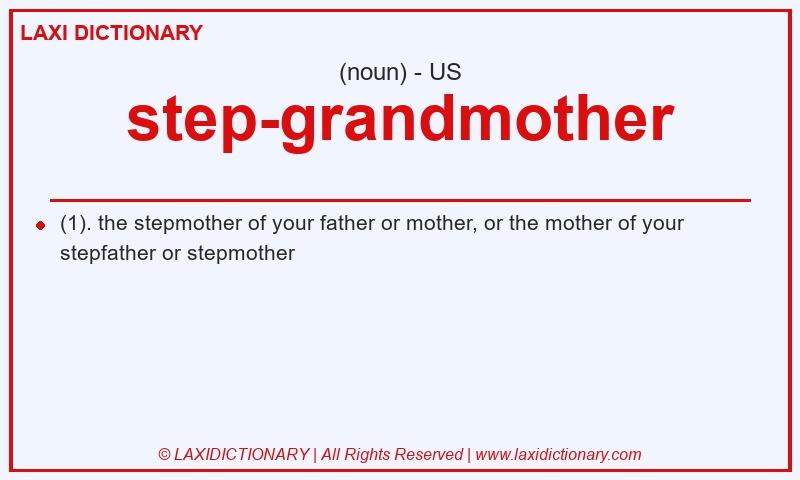 LAXI DICTIONARY

(noun) - US

step-grandmother

(1). the stepmother of your father or mother, or the mother of your stepfather or stepmother

© LAXIDICTIONARY | All Rights Reserved | www.laxidictionary.com